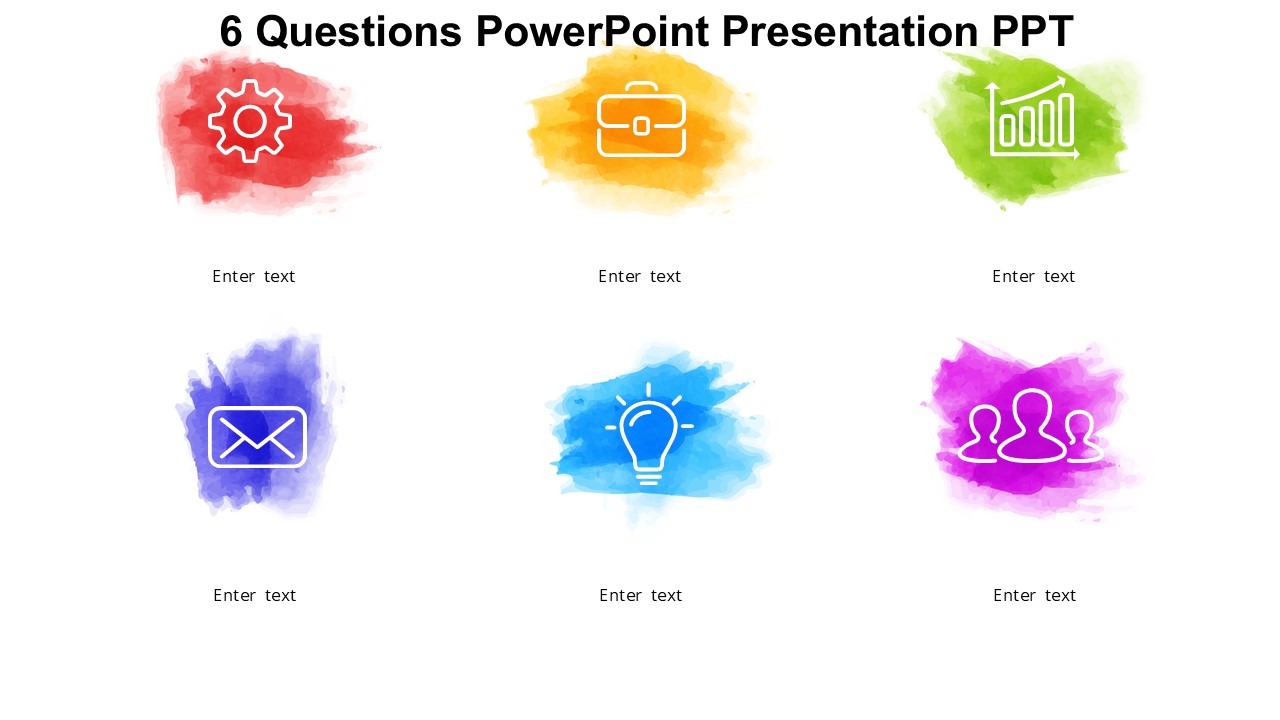 6 Questions PowerPoint Presentation PPT

Enter text

Enter text

Enter text

Enter text

Enter text

Enter text